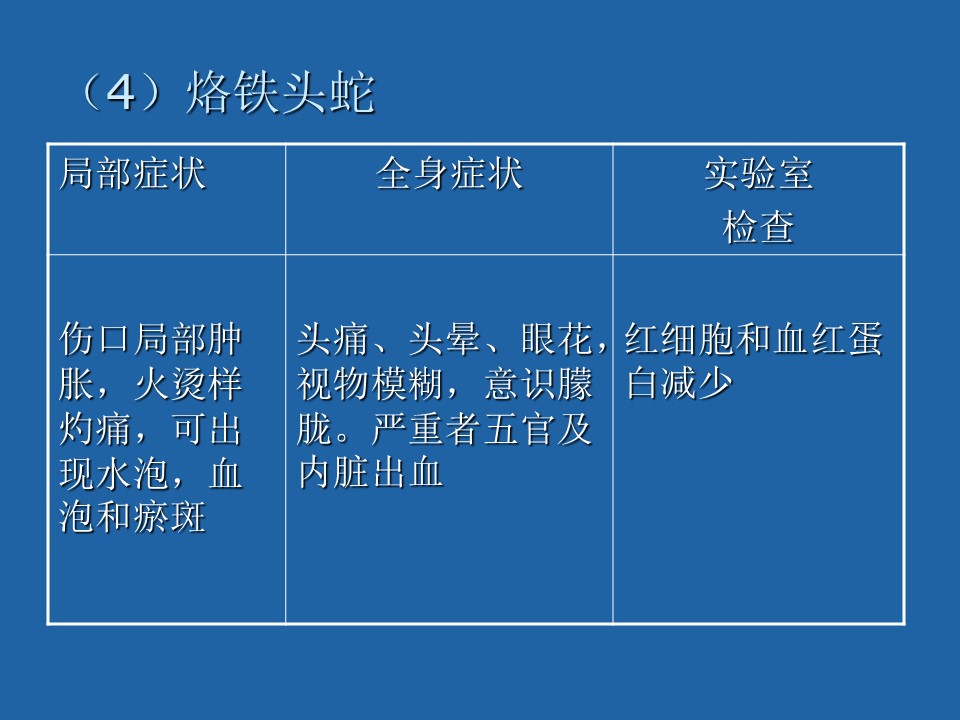 （4）烙铁头蛇

| 局部症状 | 全身症状 | 实验室检查 |
|---|---|---|
| 伤口局部肿胀，火烫样灼痛，可出现水泡，血泡和瘀斑 | 头痛、头晕、眼花，视物模糊，意识朦胧。严重者五官及内脏出血 | 红细胞和血红蛋白减少 |